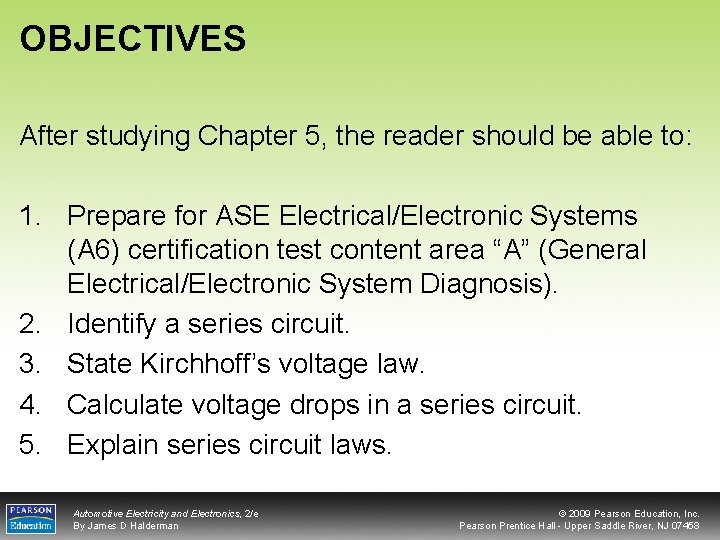 OBJECTIVES

After studying Chapter 5, the reader should be able to:

1. Prepare for ASE Electrical/Electronic Systems (A6) certification test content area “A” (General Electrical/Electronic System Diagnosis).
2. Identify a series circuit.
3. State Kirchhoff’s voltage law.
4. Calculate voltage drops in a series circuit.
5. Explain series circuit laws.

PEARSON Education

Automotive Electricity and Electronics, 2/e
By James D Halderman

© 2009 Pearson Education, Inc.
Pearson Prentice Hall - Upper Saddle River, NJ 07458